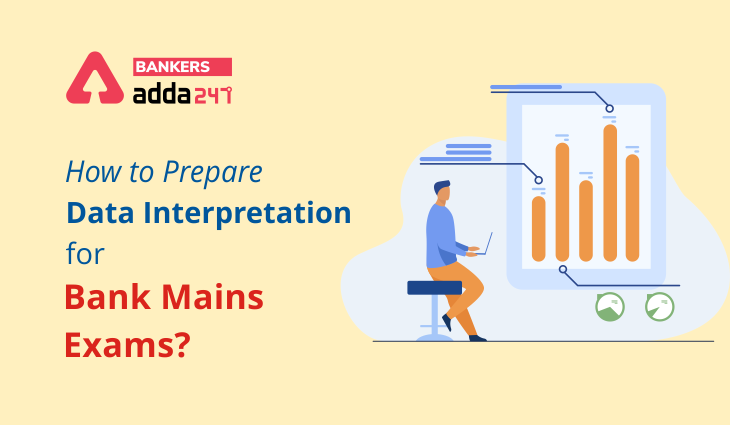 BANKERS
adda247

How to Prepare
Data Interpretation
for
Bank Mains
Exams?